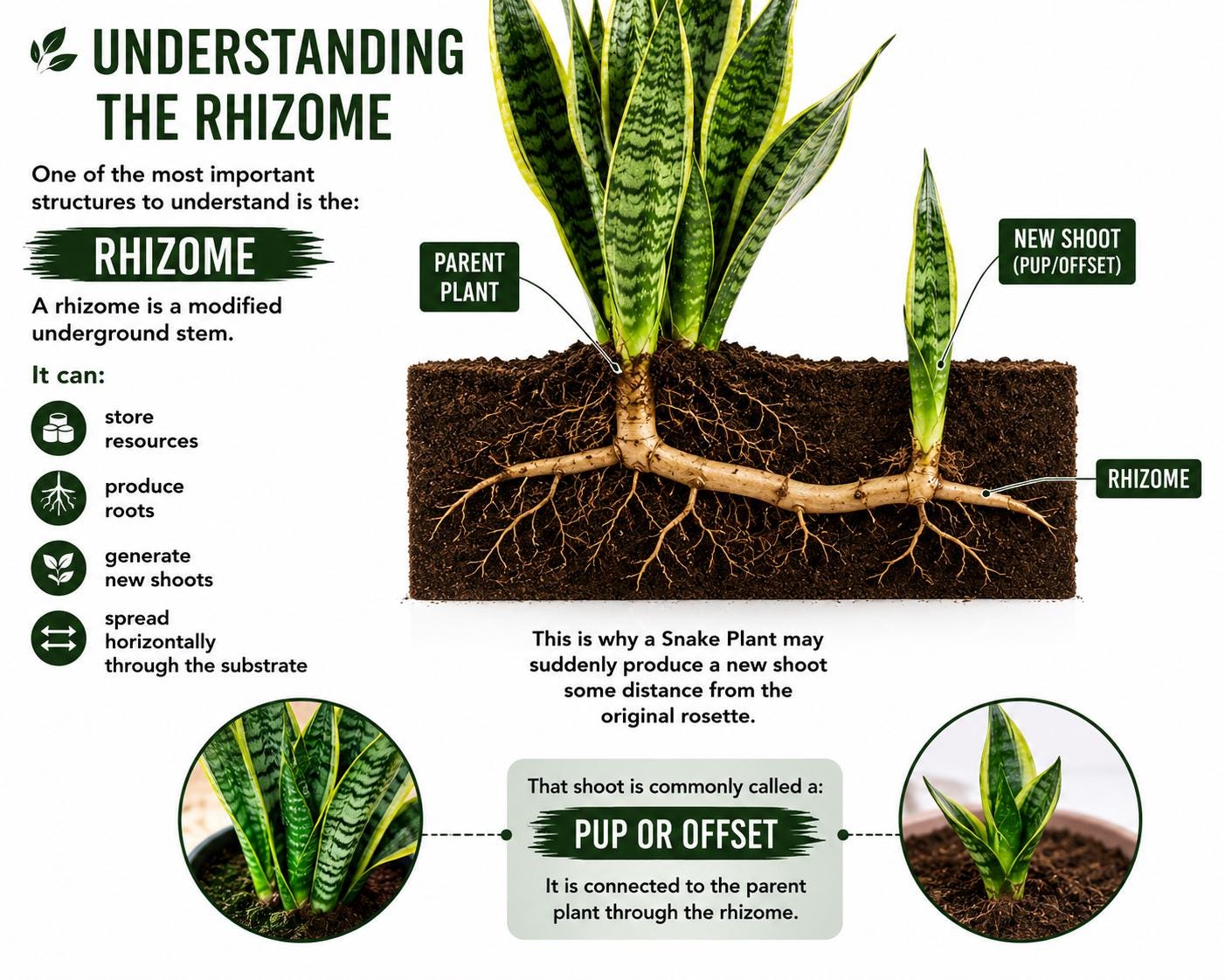 UNDERSTANDING THE RHIZOME

One of the most important structures to understand is the:

RHIZOME

A rhizome is a modified underground stem.

It can:

store resources

produce roots

generate new shoots

spread horizontally through the substrate

PARENT PLANT

NEW SHOOT (PUP/OFFSET)

RHIZOME

This is why a Snake Plant may suddenly produce a new shoot some distance from the original rosette.

That shoot is commonly called a:

PUP OR OFFSET

It is connected to the parent plant through the rhizome.